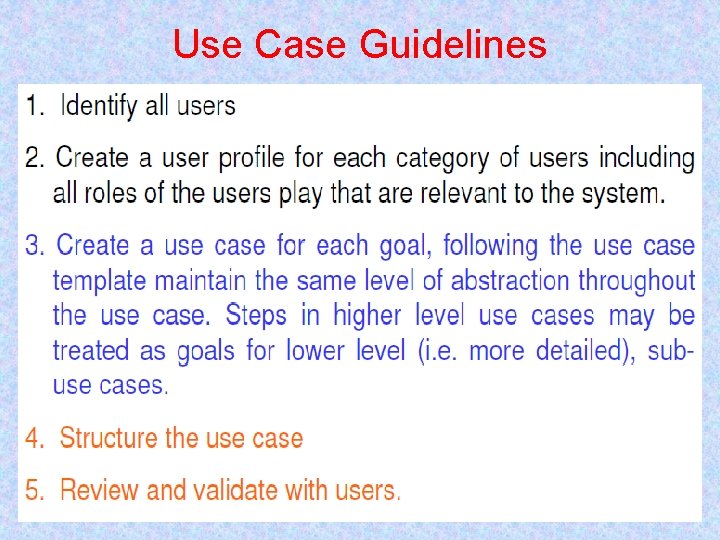 Use Case Guidelines

1. Identify all users

2. Create a user profile for each category of users including all roles of the users play that are relevant to the system.

3. Create a use case for each goal, following the use case template maintain the same level of abstraction throughout the use case. Steps in higher level use cases may be treated as goals for lower level (i.e. more detailed), sub-use cases.

4. Structure the use case

5. Review and validate with users.